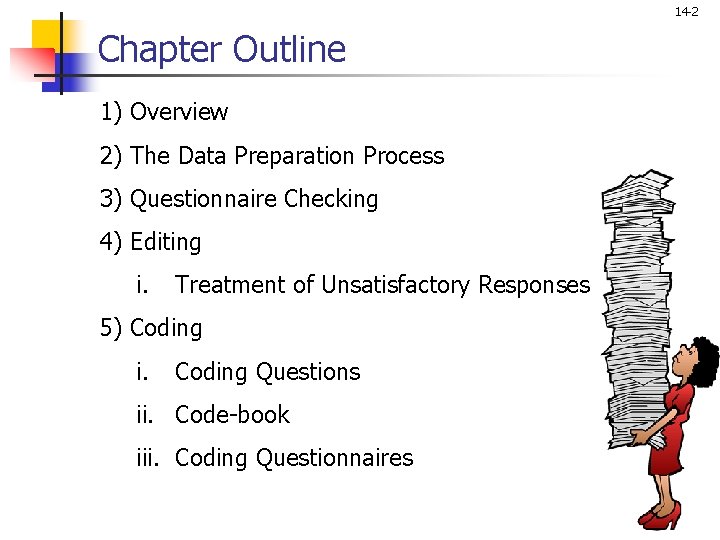 14-2

Chapter Outline

1) Overview

2) The Data Preparation Process

3) Questionnaire Checking

4) Editing

i. Treatment of Unsatisfactory Responses

5) Coding

i. Coding Questions

ii. Code-book

iii. Coding Questionnaires